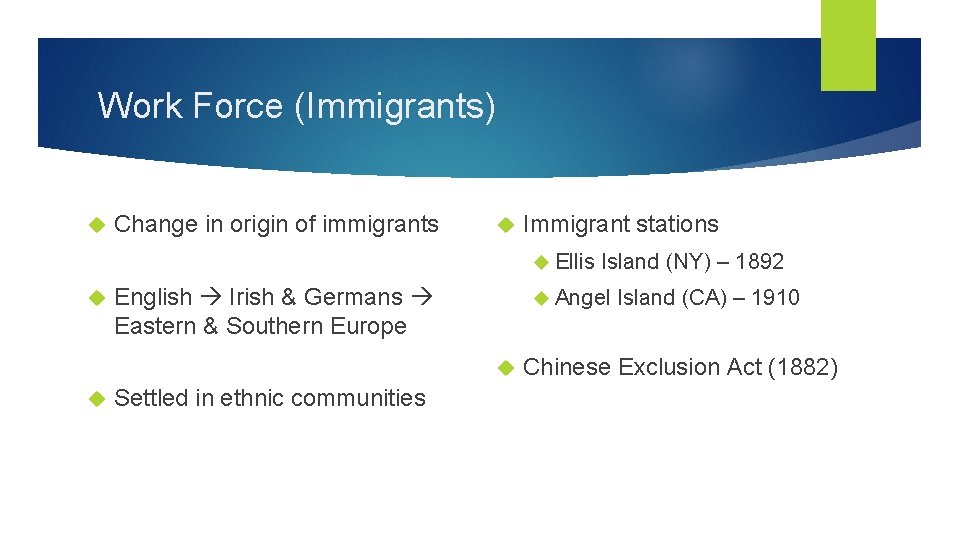 Work Force (Immigrants)

Change in origin of immigrants

English → Irish & Germans → Eastern & Southern Europe

Settled in ethnic communities

Immigrant stations

Ellis Island (NY) – 1892

Angel Island (CA) – 1910

Chinese Exclusion Act (1882)